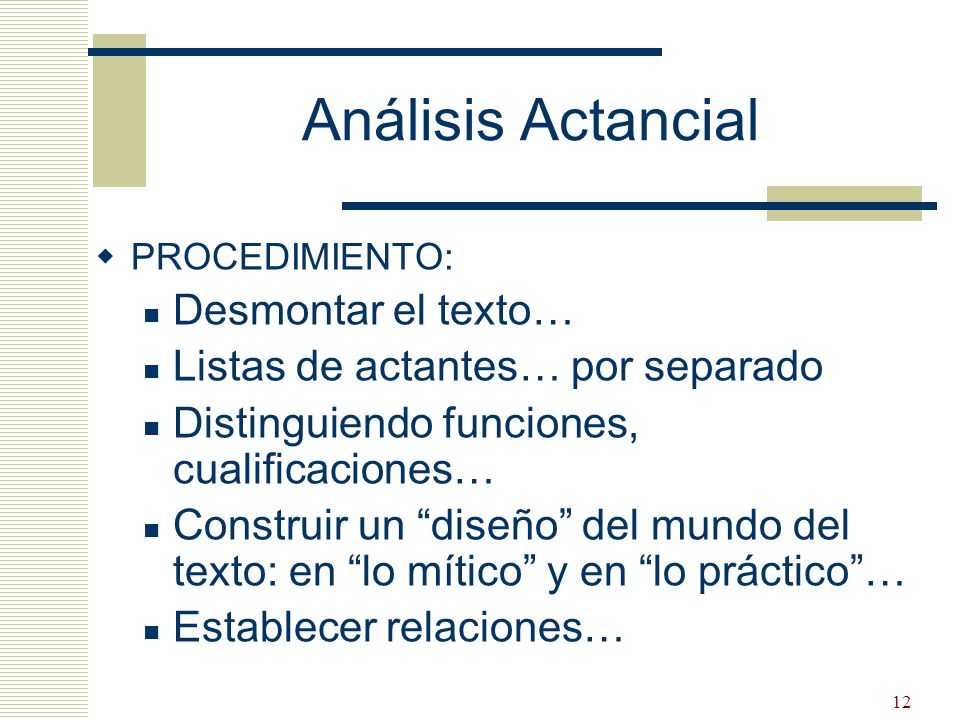 Análisis Actancial

PROCEDIMIENTO:

Desmontar el texto…

Listas de actantes… por separado

Distinguiendo funciones, cualificaciones…

Construir un “diseño” del mundo del texto: en “lo mítico” y en “lo práctico”…

Establecer relaciones…

12